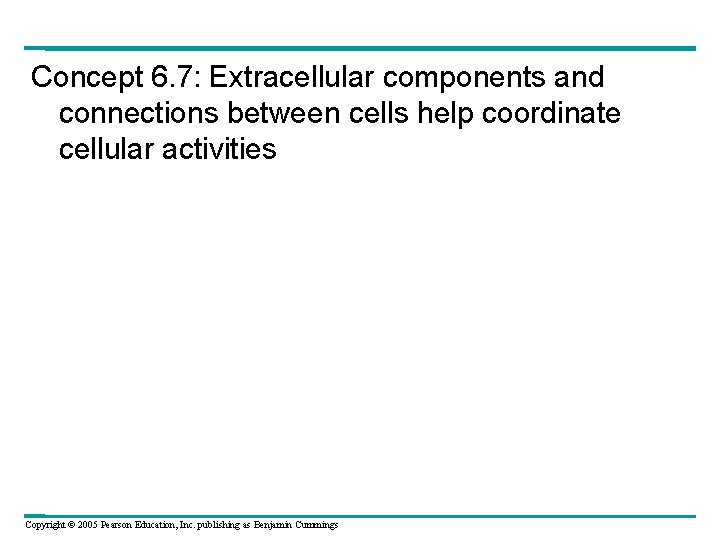 Concept 6.7: Extracellular components and connections between cells help coordinate cellular activities

Copyright © 2005 Pearson Education, Inc. publishing as Benjamin Cummings